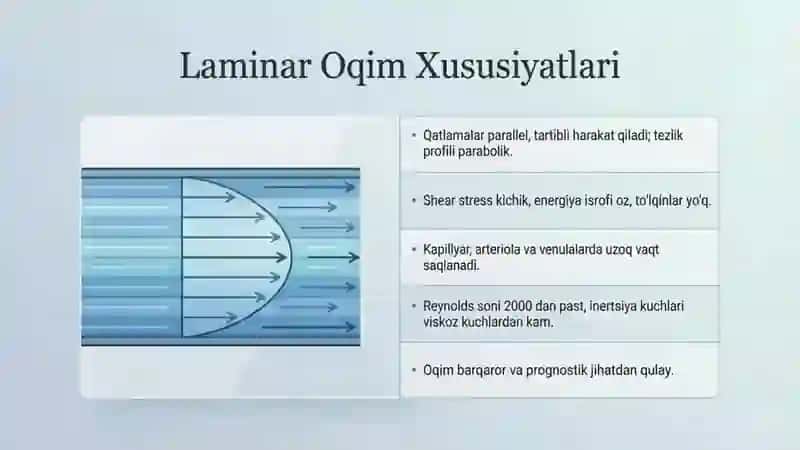 Laminar Oqim Xususiyatlari

• Qatlamalar parallel, tartibli harakat qiladi; tezlik profili parabolik.

• Shear stress kichik, energiya isrofi oz, to'lqinlar yo'q.

• Kapillyar, arteriola va venulalarda uzoq vaqt saqlanadi.

• Reynolds soni 2000 dan past, inertsiya kuchlari viskoz kuchlardan kam.

• Oqim barqaror va prognostik jihatdan qulay.